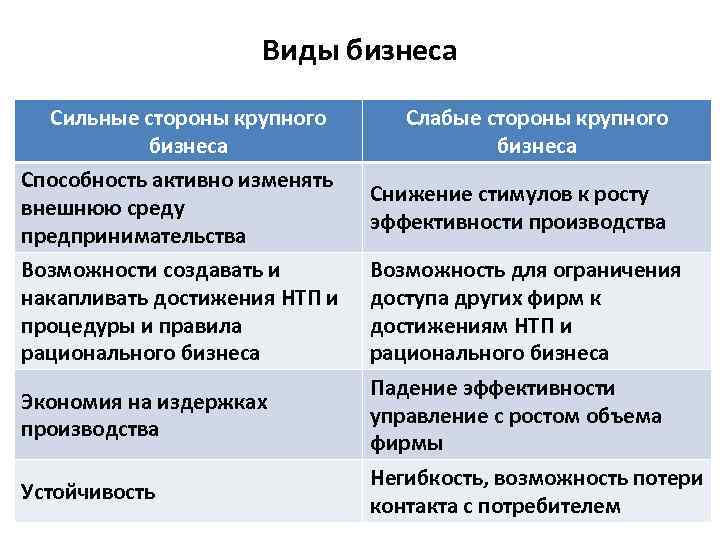 Виды бизнеса

| Сильные стороны крупного бизнеса | Слабые стороны крупного бизнеса |
|---|---|
| Способность активно изменять внешнюю среду предпринимательства | Снижение стимулов к росту эффективности производства |
| Возможности создавать и накапливать достижения НТП и процедуры и правила рационального бизнеса | Возможность для ограничения доступа других фирм к достижениям НТП и рационального бизнеса |
| Экономия на издержках производства | Падение эффективности управление с ростом объема фирмы |
| Устойчивость | Негибкость, возможность потери контакта с потребителем |